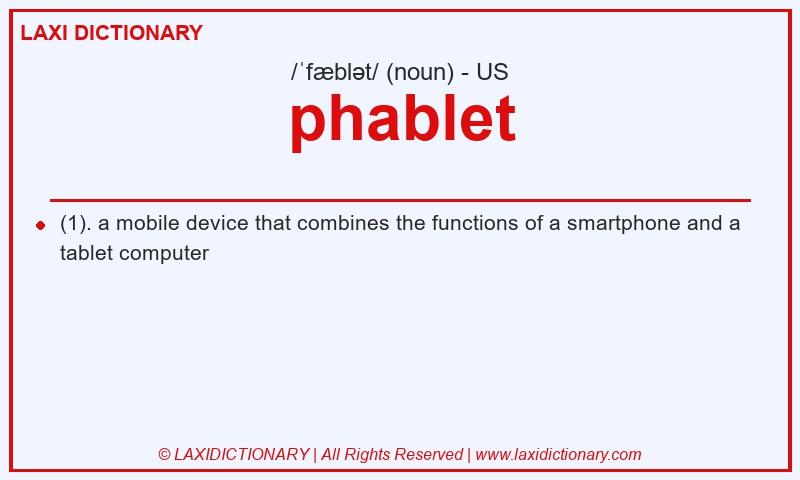 LAXI DICTIONARY

/ˈfæblət/ (noun) - US

phablet

(1). a mobile device that combines the functions of a smartphone and a tablet computer

© LAXIDICTIONARY | All Rights Reserved | www.laxidictionary.com